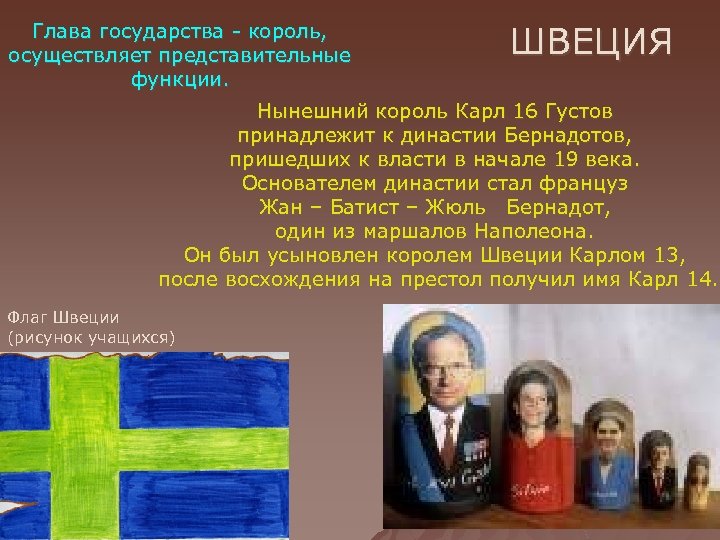 Глава государства - король, осуществляет представительные функции.

ШВЕЦИЯ

Нынешний король Карл 16 Густов принадлежит к династии Бернадотов, пришедших к власти в начале 19 века. Основателем династии стал француз Жан – Батист – Жюль Бернадот, один из маршалов Наполеона. Он был усыновлен королем Швеции Карлом 13, после восхождения на престол получил имя Карл 14.

Флаг Швеции (рисунок учащихся)